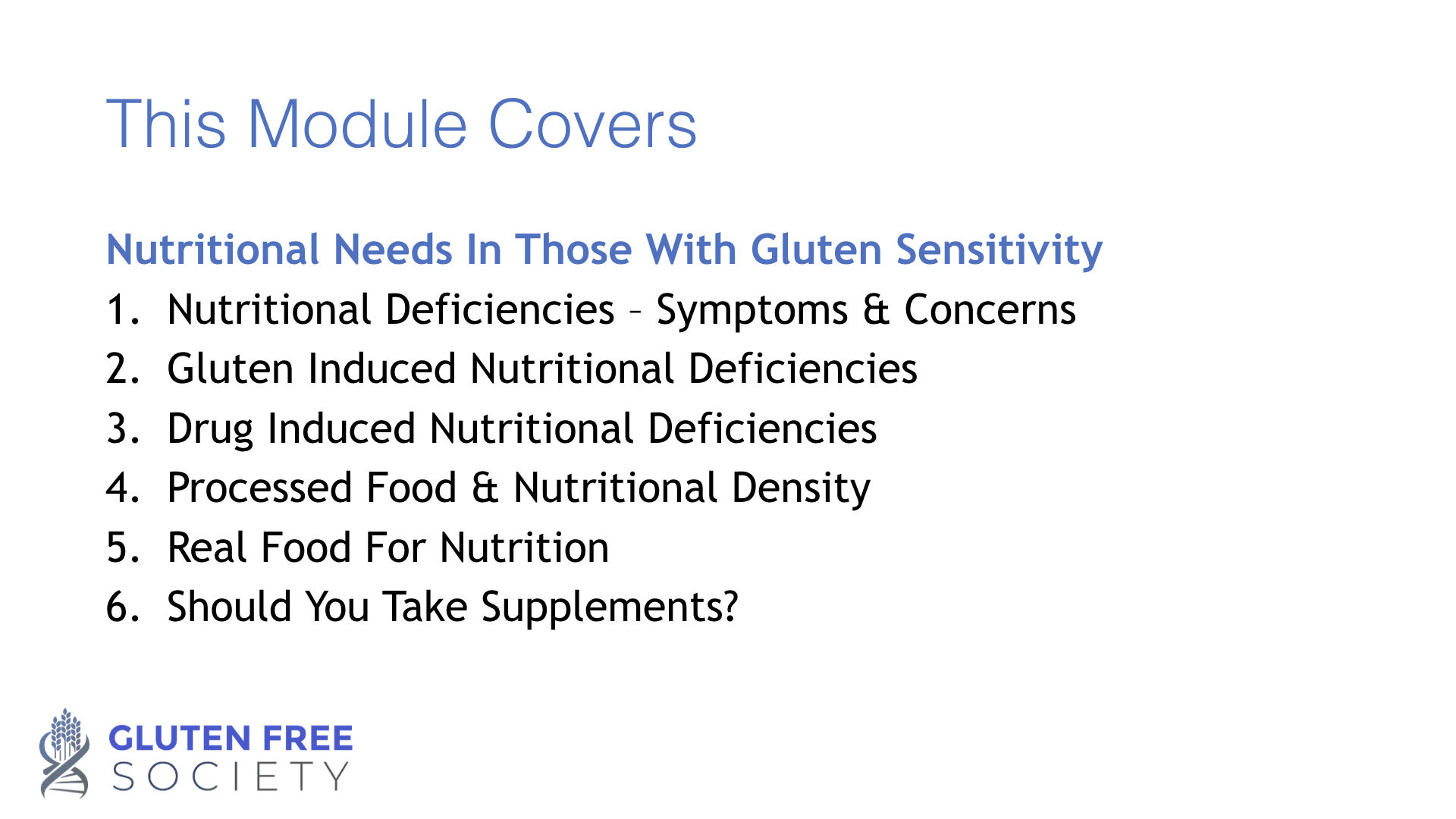 This Module Covers

Nutritional Needs In Those With Gluten Sensitivity

1. Nutritional Deficiencies – Symptoms & Concerns
2. Gluten Induced Nutritional Deficiencies
3. Drug Induced Nutritional Deficiencies
4. Processed Food & Nutritional Density
5. Real Food For Nutrition
6. Should You Take Supplements?

GLUTEN FREE
SOCIETY